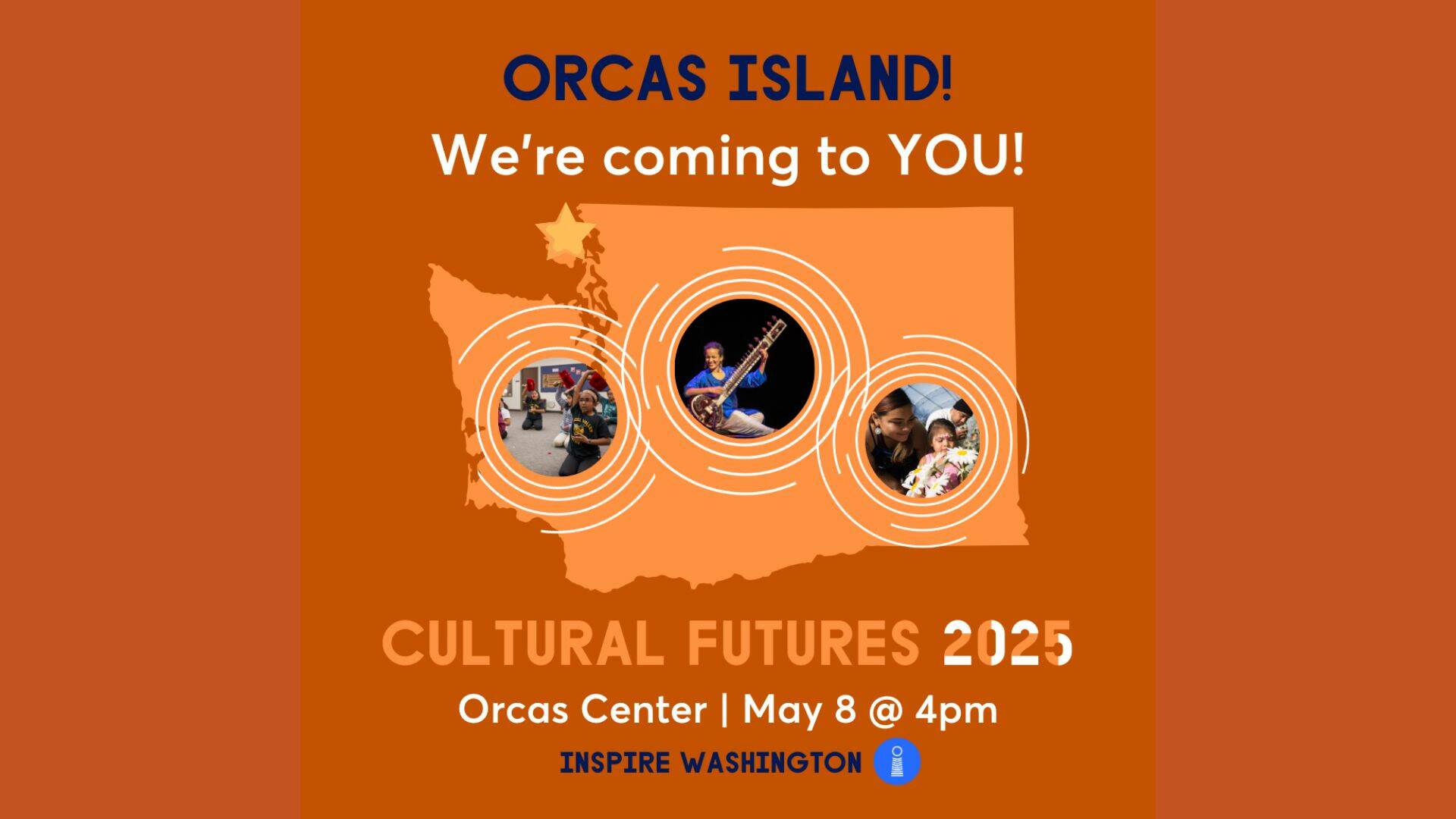 ORCAS ISLAND!
We're coming to YOU!

CULTURAL FUTURES 2025
Orcas Center | May 8 @ 4pm
INSPIRE WASHINGTON